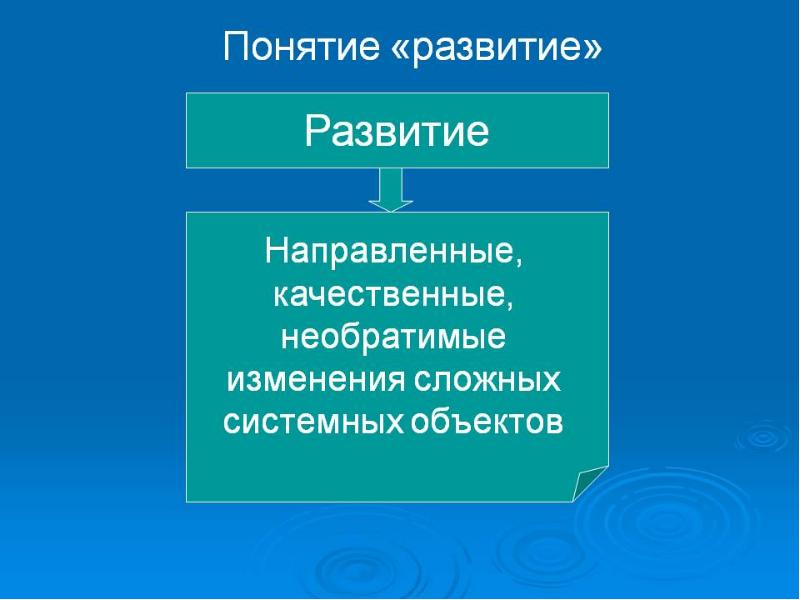 Понятие «развитие»

Развитие

Направленные, качественные, необратимые изменения сложных системных объектов